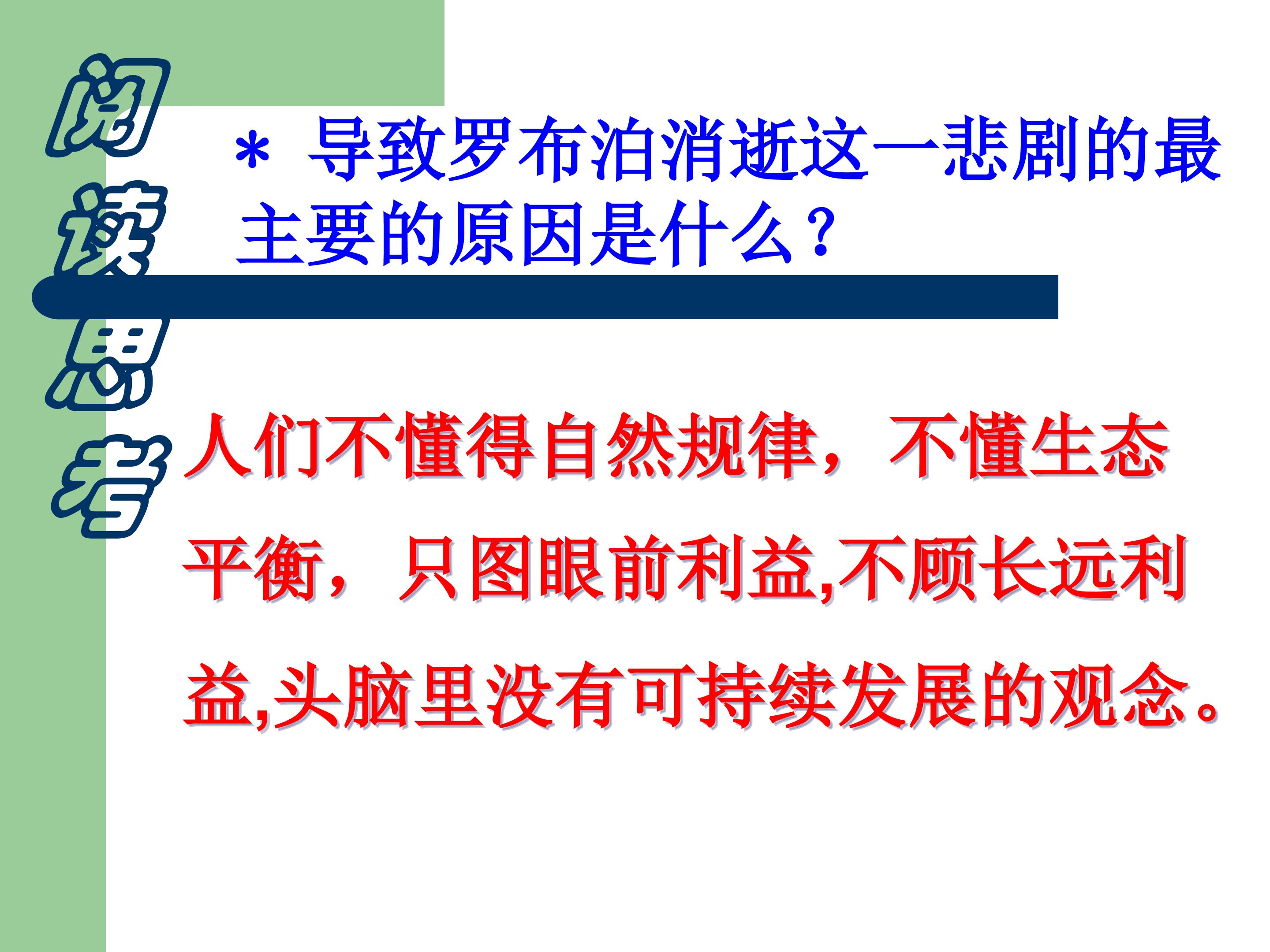 阅读思考

* 导致罗布泊消逝这一悲剧的最主要的原因是什么？

人们不懂得自然规律，不懂生态平衡，只图眼前利益,不顾长远利益,头脑里没有可持续发展的观念。